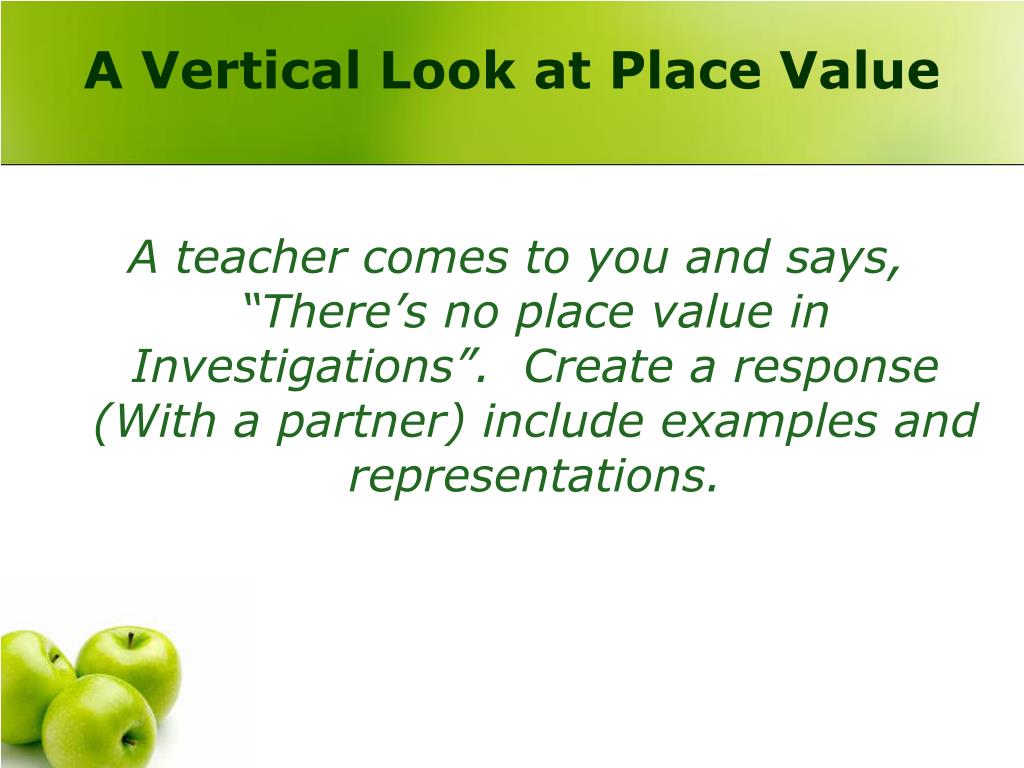 A Vertical Look at Place Value

A teacher comes to you and says, “There’s no place value in Investigations”. Create a response (With a partner) include examples and representations.